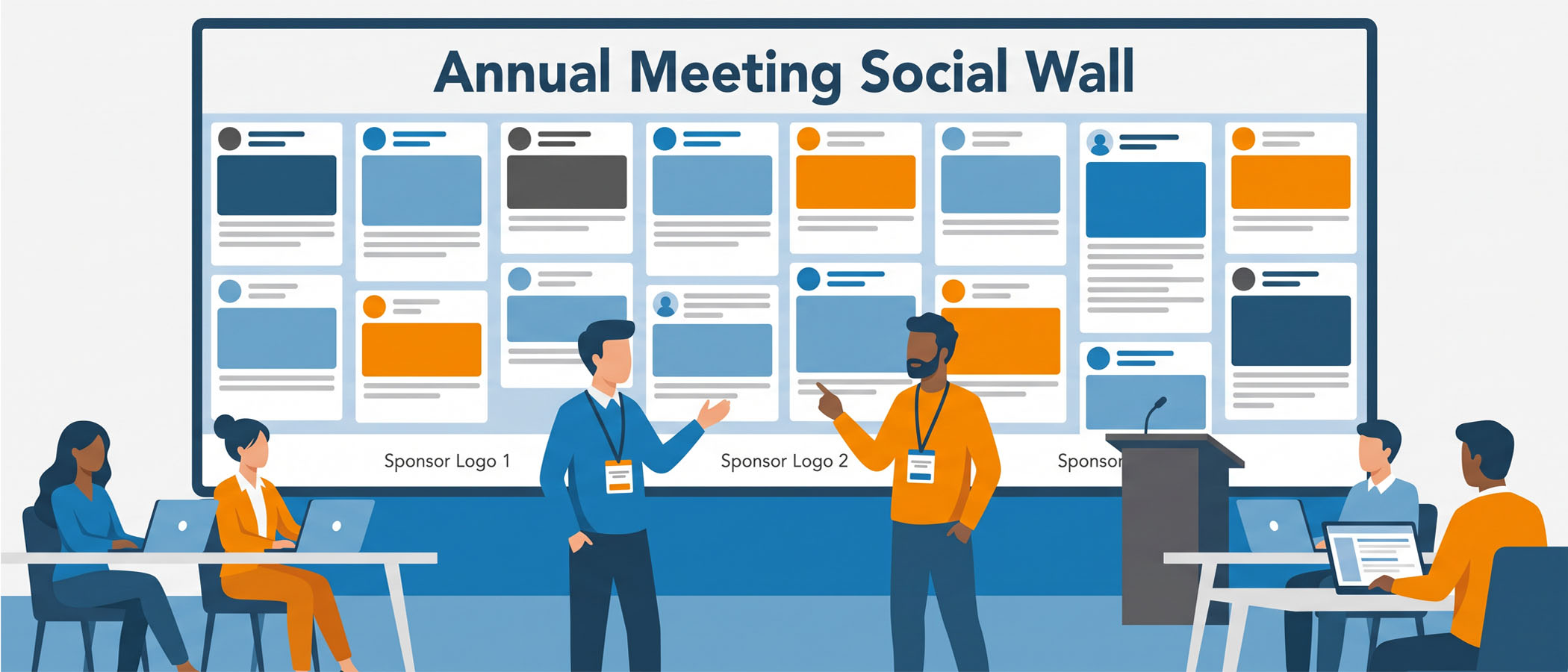 Annual Meeting Social Wall

Sponsor Logo 1

Sponsor Logo 2

Sponsor